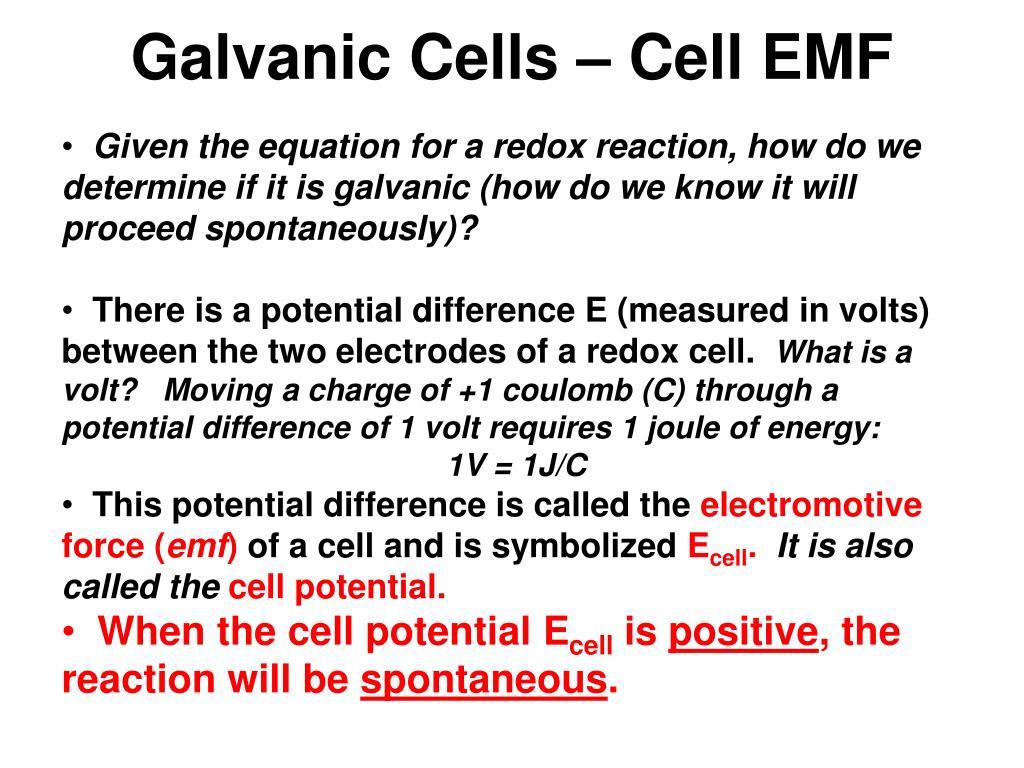 Galvanic Cells – Cell EMF

• Given the equation for a redox reaction, how do we determine if it is galvanic (how do we know it will proceed spontaneously)?

• There is a potential difference E (measured in volts) between the two electrodes of a redox cell. What is a volt? Moving a charge of +1 coulomb (C) through a potential difference of 1 volt requires 1 joule of energy:

1V = 1J/C

• This potential difference is called the electromotive force (emf) of a cell and is symbolized $E_{cell}$. It is also called the cell potential.

• When the cell potential $E_{cell}$ is positive, the reaction will be spontaneous.